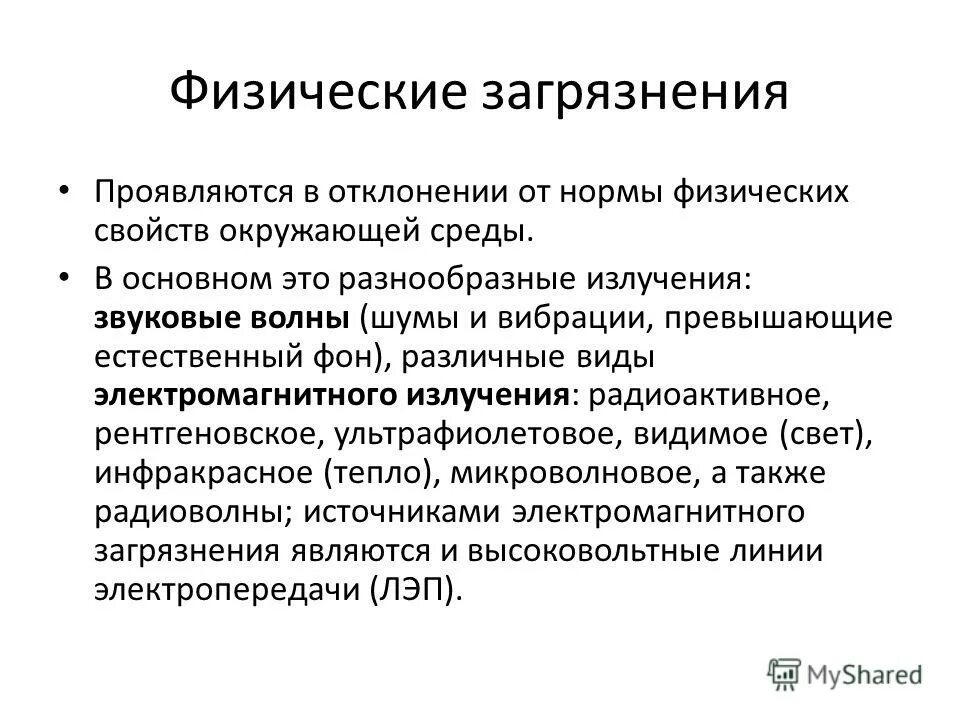 Физические загрязнения

• Проявляются в отклонении от нормы физических свойств окружающей среды.

• В основном это разнообразные излучения: звуковые волны (шумы и вибрации, превышающие естественный фон), различные виды электромагнитного излучения: радиоактивное, рентгеновское, ультрафиолетовое, видимое (свет), инфракрасное (тепло), микроволновое, а также радиоволны; источниками электромагнитного загрязнения являются и высоковольтные линии электропередачи (ЛЭП).

MyShared